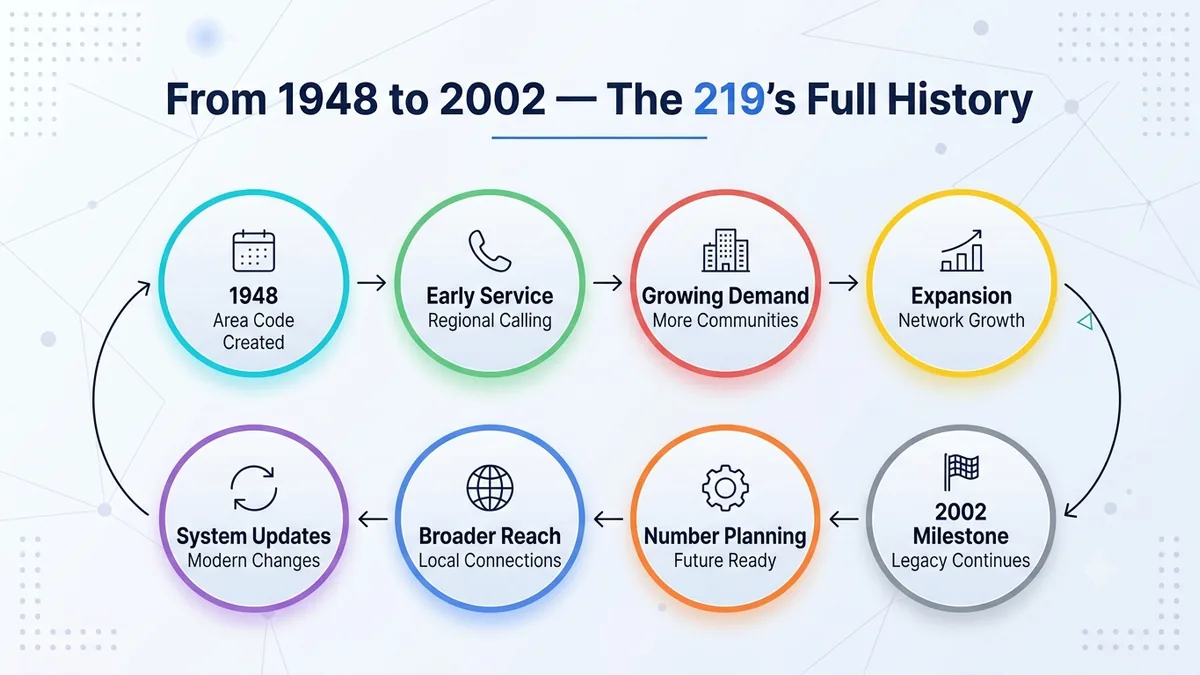 From 1948 to 2002 — The 219's Full History

1948
Area Code Created

Early Service
Regional Calling

Growing Demand
More Communities

Expansion
Network Growth

2002 Milestone
Legacy Continues

Number Planning
Future Ready

Broader Reach
Local Connections

System Updates
Modern Changes